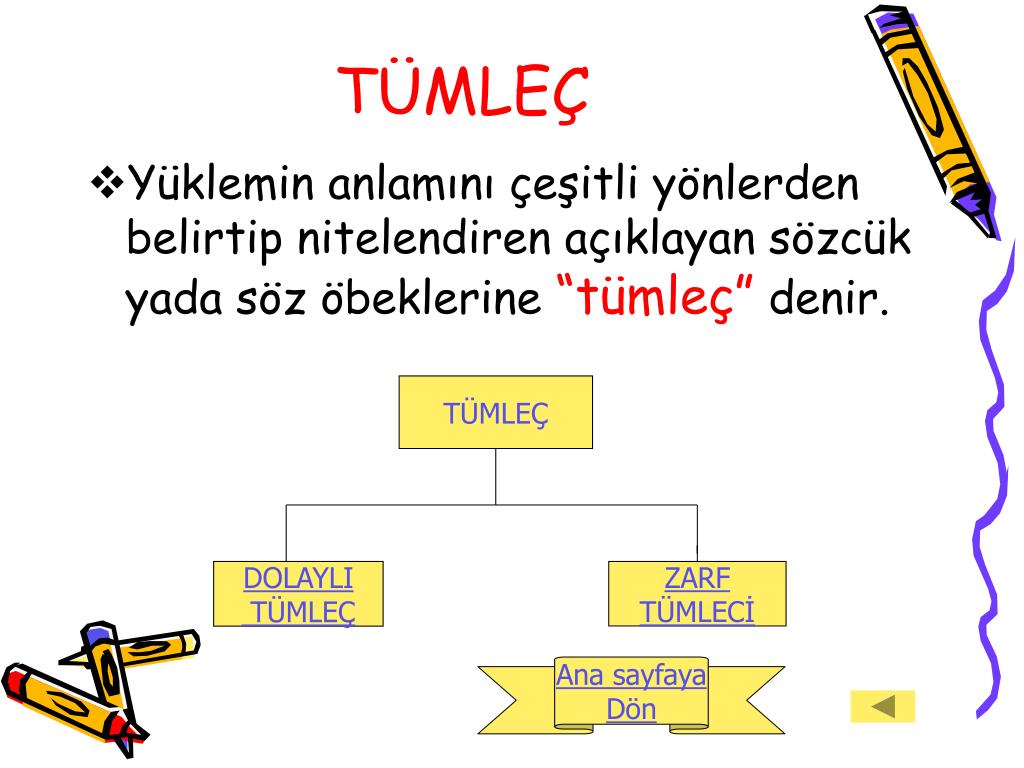 TÜMLEÇ

❖Yüklemin anlamını çeşitli yönlerden belirtip nitelendiren açıklayan sözcük yada söz öbeklerine “tümleç” denir.

TÜMLEÇ

DOLAYLI TÜMLEÇ

ZARF TÜMLECİ

Ana sayfaya Dön